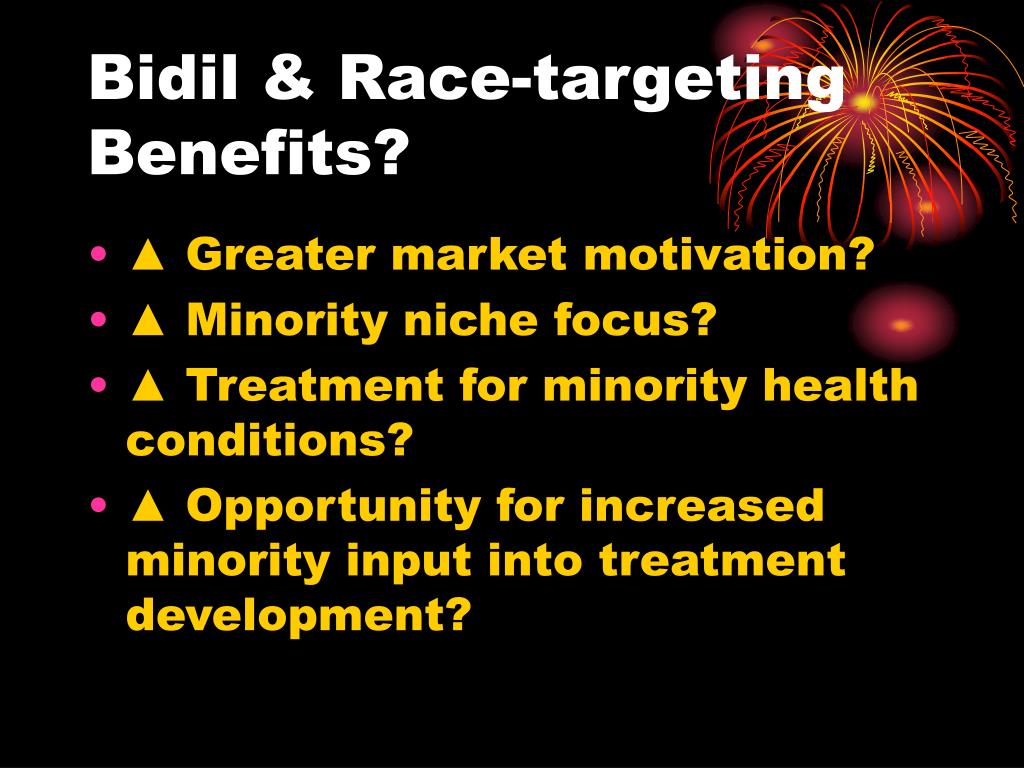 Bidil & Race-targeting Benefits?

• ▲ Greater market motivation?
• ▲ Minority niche focus?
• ▲ Treatment for minority health conditions?
• ▲ Opportunity for increased minority input into treatment development?